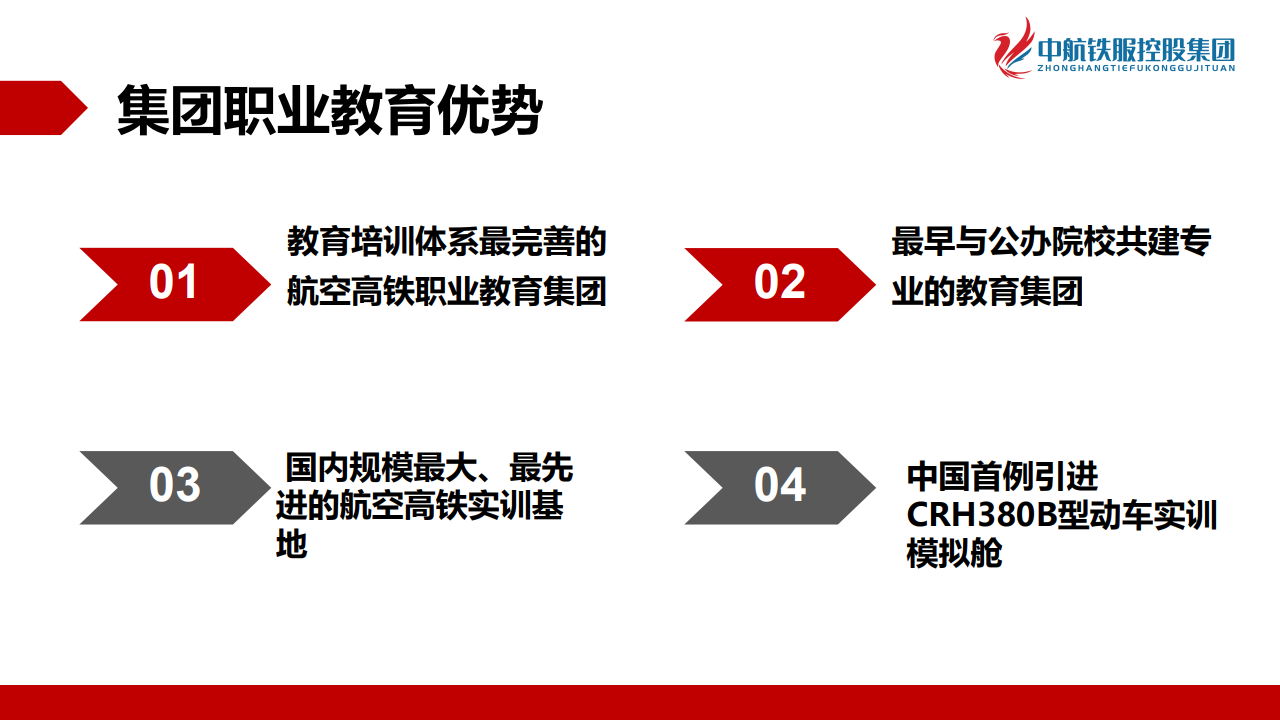 中航铁服控股集团
ZHONGHANGTIEFUKONGGUJITUAN

集团职业教育优势

01

教育培训体系最完善的航空高铁职业教育集团

02

最早与公办院校共建专业的教育集团

03

国内规模最大、最先进的航空高铁实训基地

04

中国首例引进CRH380B型动车实训模拟舱